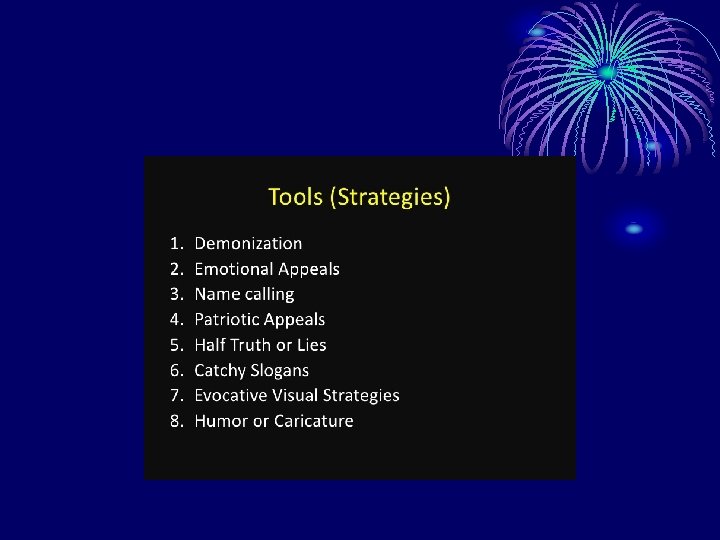 Tools (Strategies)

1. Demonization
2. Emotional Appeals
3. Name calling
4. Patriotic Appeals
5. Half Truth or Lies
6. Catchy Slogans
7. Evocative Visual Strategies
8. Humor or Caricature